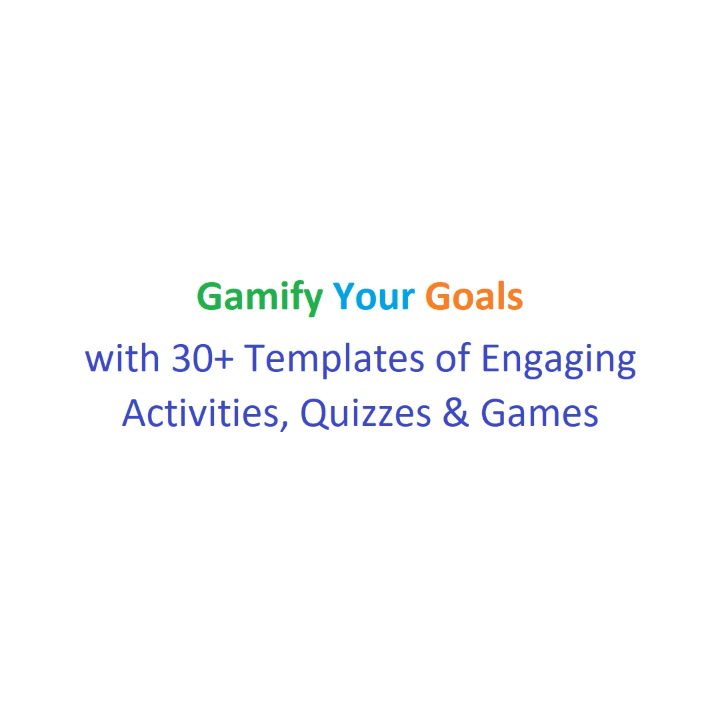 Gamify Your Goals

with 30+ Templates of Engaging Activities, Quizzes & Games